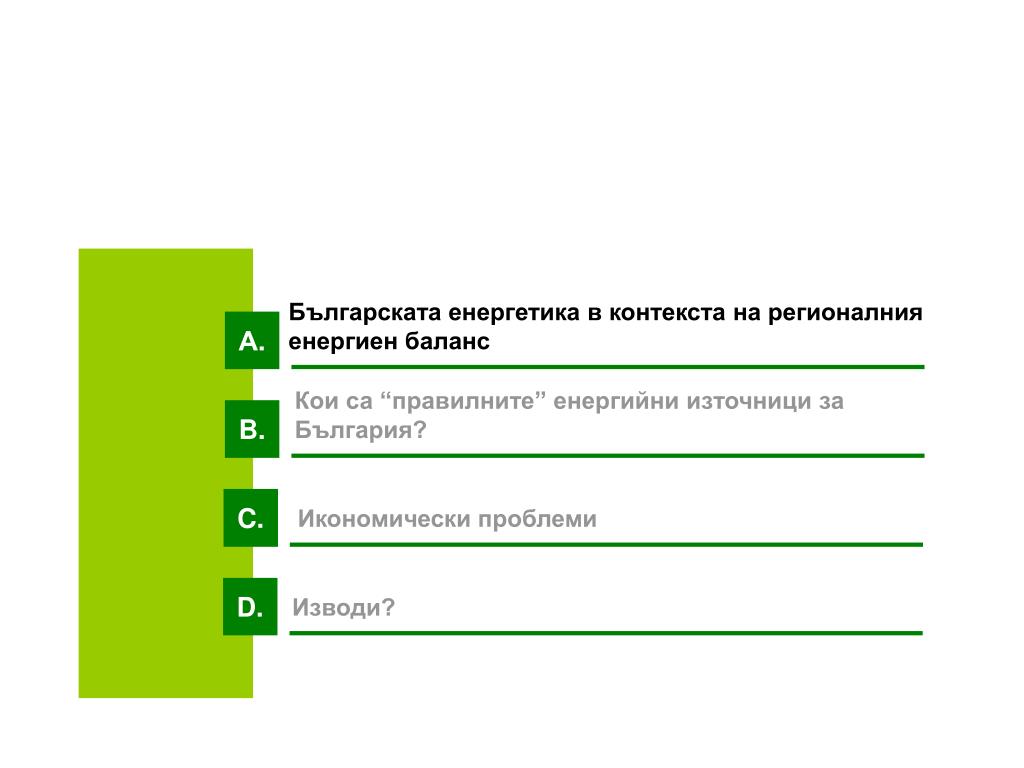 A. Българската енергетика в контекста на регионалния енергиен баланс

B. Кои са “правилните” енергийни източници за България?

C. Икономически проблеми

D. Изводи?